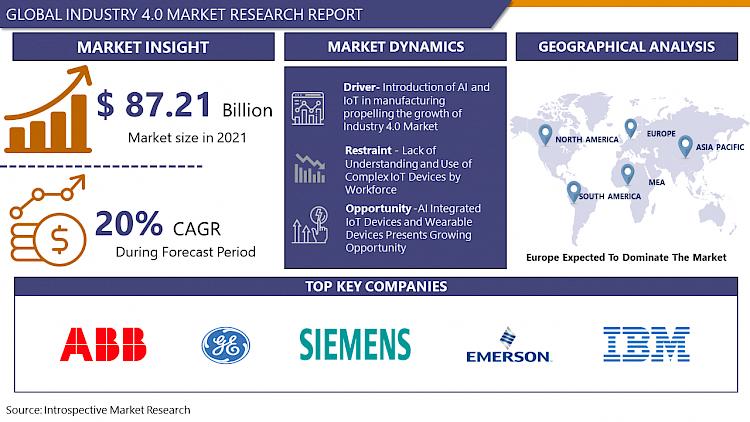 GLOBAL INDUSTRY 4.0 MARKET RESEARCH REPORT

MARKET INSIGHT

$ 87.21 Billion

Market size in 2021

20% CAGR

During Forecast Period

MARKET DYNAMICS

Driver- Introduction of AI and IoT in manufacturing propelling the growth of Industry 4.0 Market

Restraint - Lack of Understanding and Use of Complex IoT Devices by Workforce

Opportunity -AI Integrated IoT Devices and Wearable Devices Presents Growing Opportunity

GEOGRAPHICAL ANALYSIS

NORTH AMERICA

EUROPE

ASIA PACIFIC

MEA

SOUTH AMERICA

Europe Expected To Dominate The Market

TOP KEY COMPANIES

ABB

GE

SIEMENS

EMERSON

IBM

Source: Introspective Market Research